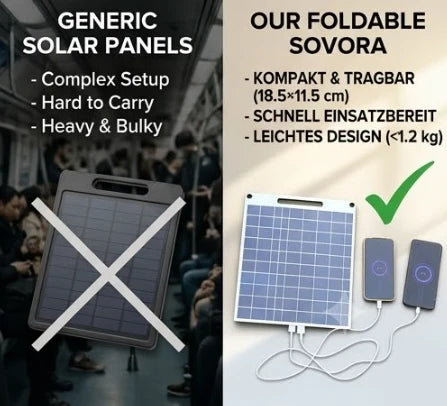 GENERIC SOLAR PANELS

- Complex Setup
- Hard to Carry
- Heavy & Bulky

OUR FOLDABLE SOVORA

- KOMPAKT & TRAGBAR (18.5×11.5 cm)
- SCHNELL EINSATZBEREIT
- LEICHTES DESIGN (<1.2 kg)